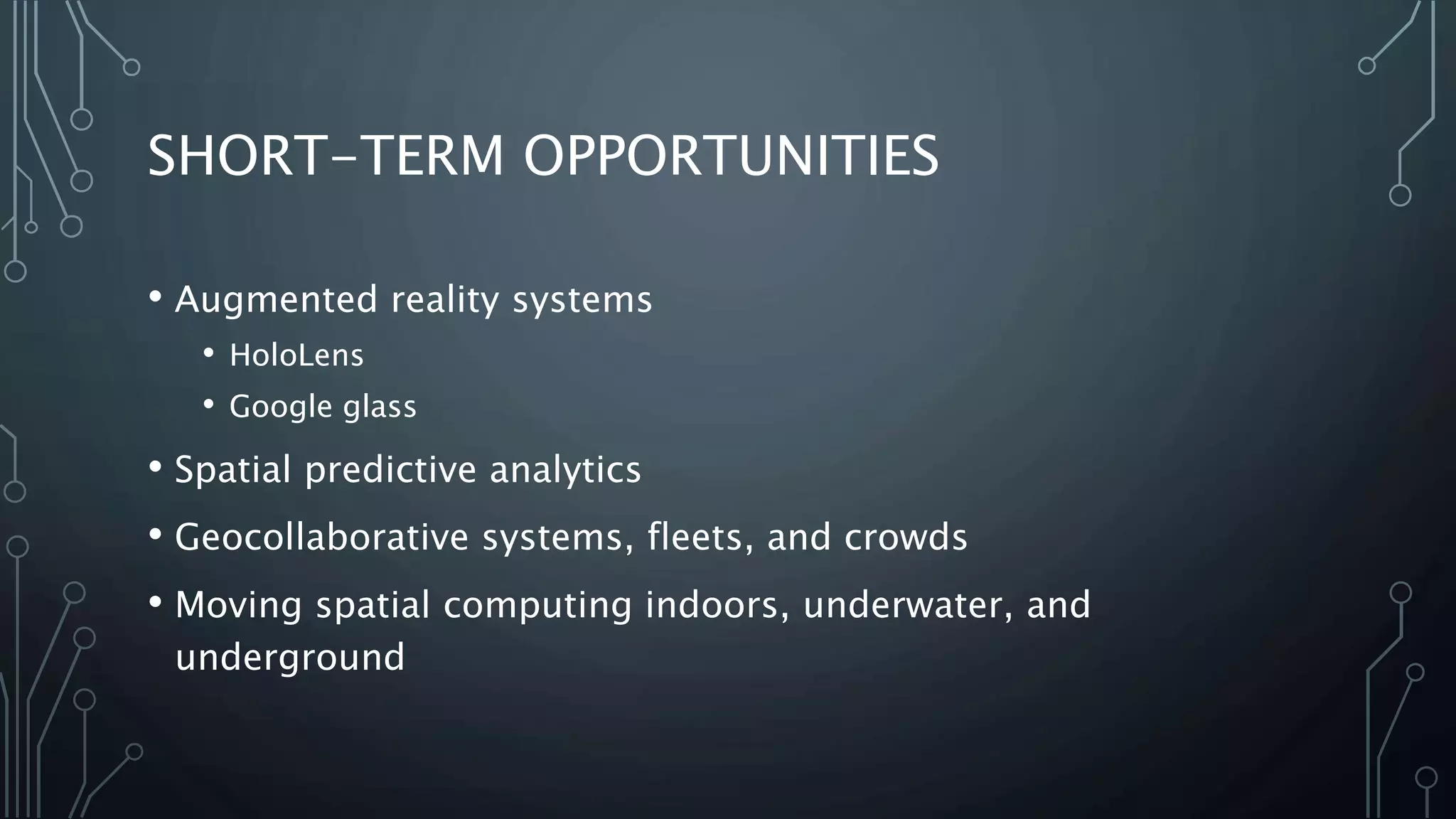 SHORT-TERM OPPORTUNITIES

• Augmented reality systems
  • HoloLens
  • Google glass
• Spatial predictive analytics
• Geocollaborative systems, fleets, and crowds
• Moving spatial computing indoors, underwater, and underground